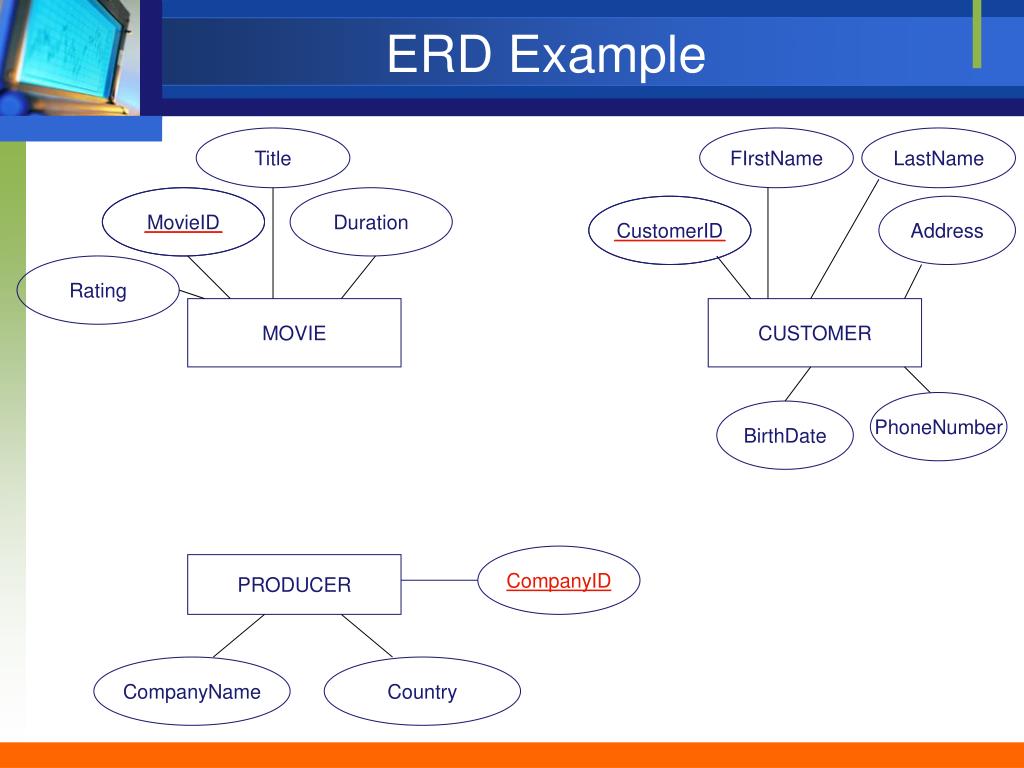 ERD Example

Title
MovieID
Duration
Rating
MOVIE

FIrstName
LastName
CustomerID
Address
CUSTOMER
BirthDate
PhoneNumber

PRODUCER
CompanyID
CompanyName
Country